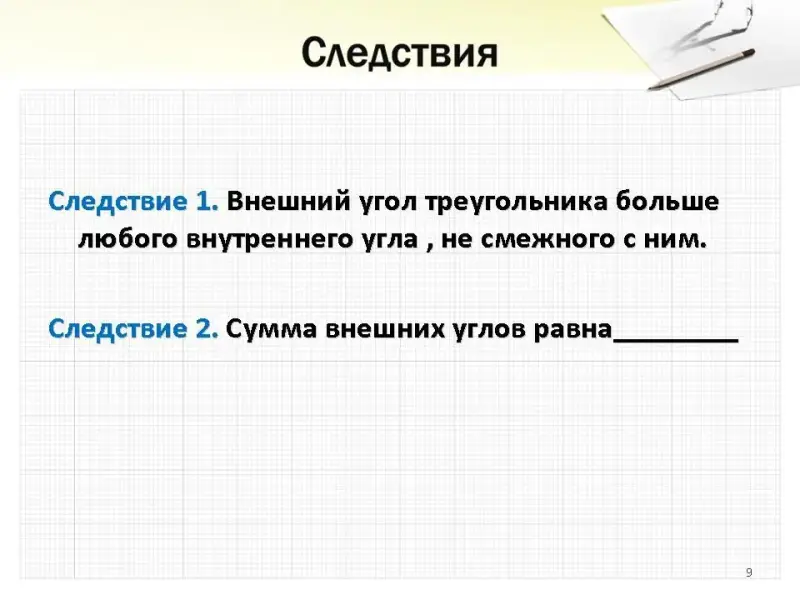 Следствия

Следствие 1. Внешний угол треугольника больше любого внутреннего угла , не смежного с ним.

Следствие 2. Сумма внешних углов равна_________

9